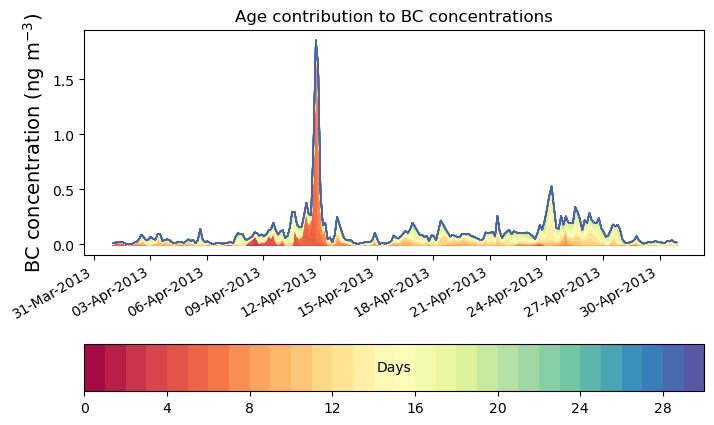 Age contribution to BC concentrations

BC concentration (ng m$^{-3}$)

1.5
1.0
0.5
0.0

31-Mar-2013
03-Apr-2013
06-Apr-2013
09-Apr-2013
12-Apr-2013
15-Apr-2013
18-Apr-2013
21-Apr-2013
24-Apr-2013
27-Apr-2013
30-Apr-2013

Days

0
4
8
12
16
20
24
28